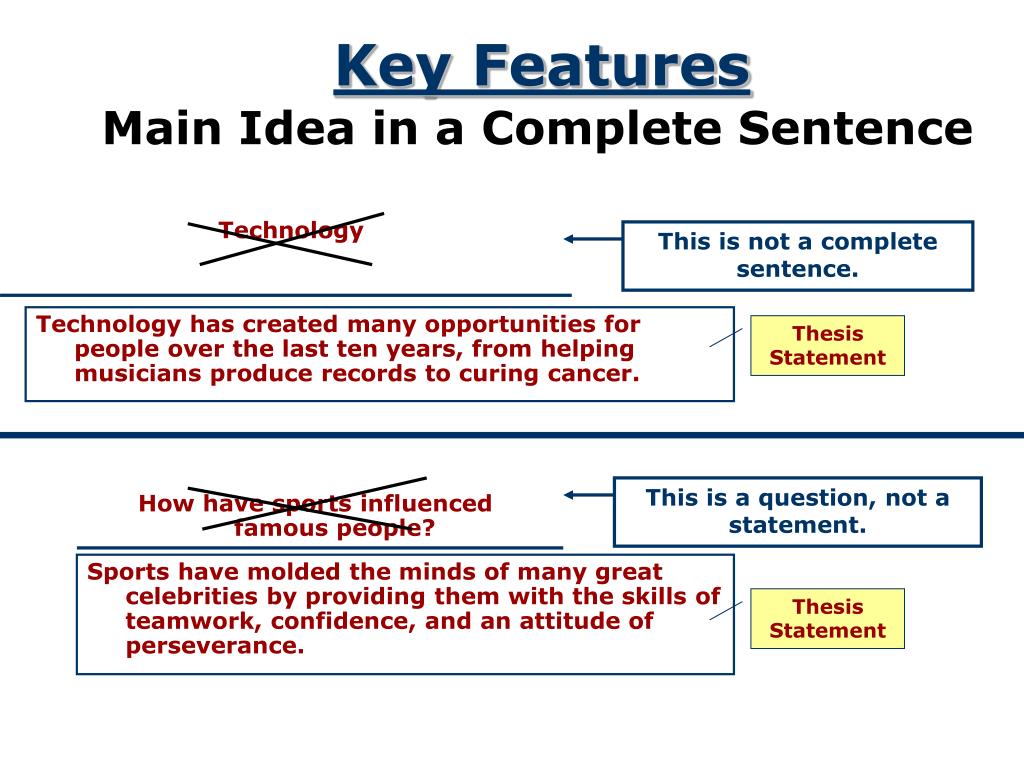 Key Features
Main Idea in a Complete Sentence

Technology

This is not a complete sentence.

Technology has created many opportunities for people over the last ten years, from helping musicians produce records to curing cancer.

Thesis Statement

How have sports influenced famous people?

This is a question, not a statement.

Sports have molded the minds of many great celebrities by providing them with the skills of teamwork, confidence, and an attitude of perseverance.

Thesis Statement